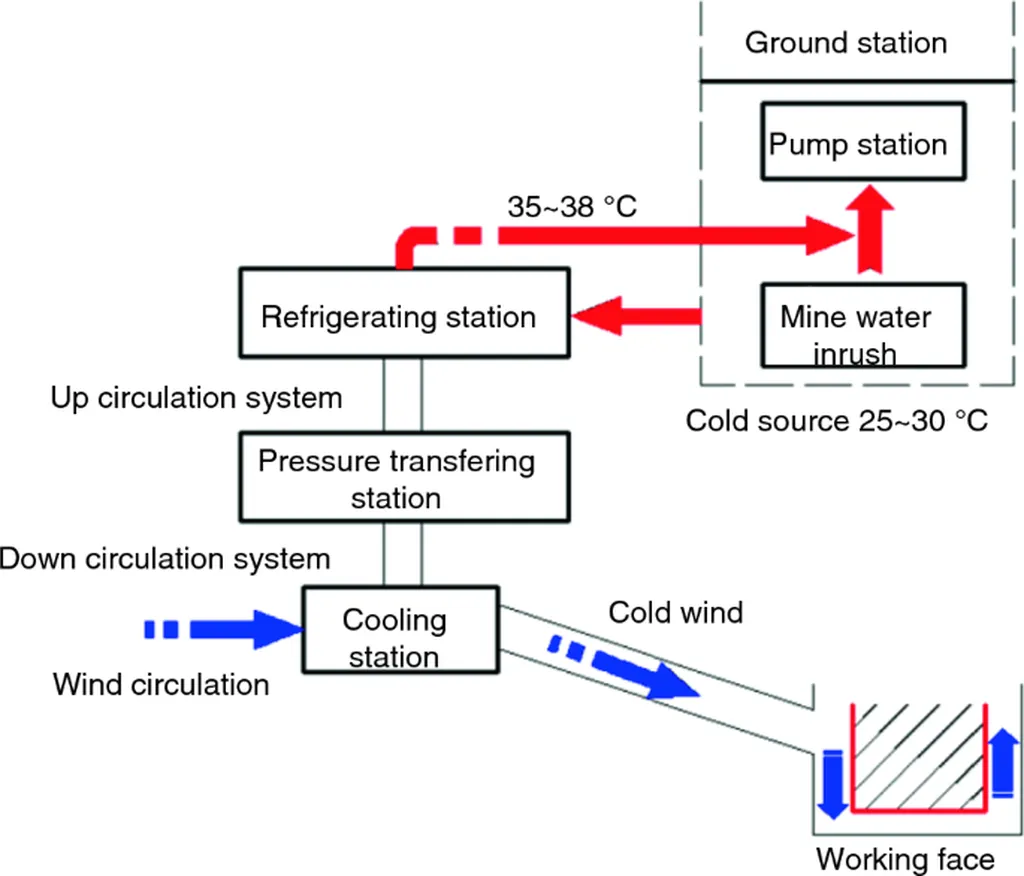 Ground station

Pump station

35~38 °C

Refrigerating station

Mine water inrush

Up circulation system

Cold source 25~30 °C

Pressure transfering station

Down circulation system

Cooling station

Cold wind

Wind circulation

Working face